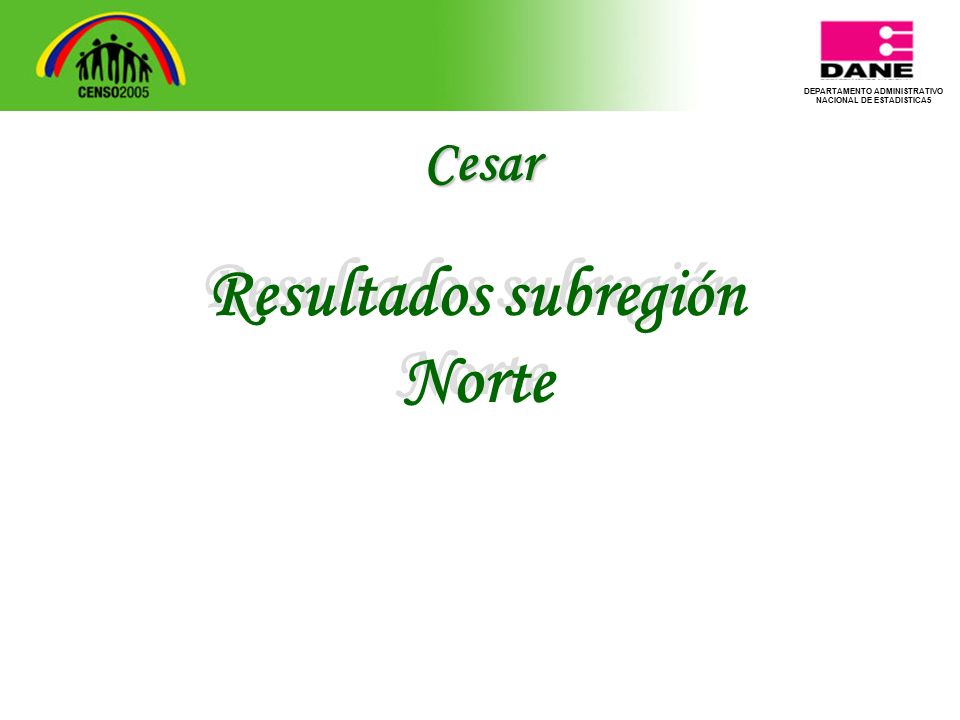 CENSO2005

DANE
DEPARTAMENTO ADMINISTRATIVO NACIONAL DE ESTADISTICAS

Cesar

Resultados subregión Norte